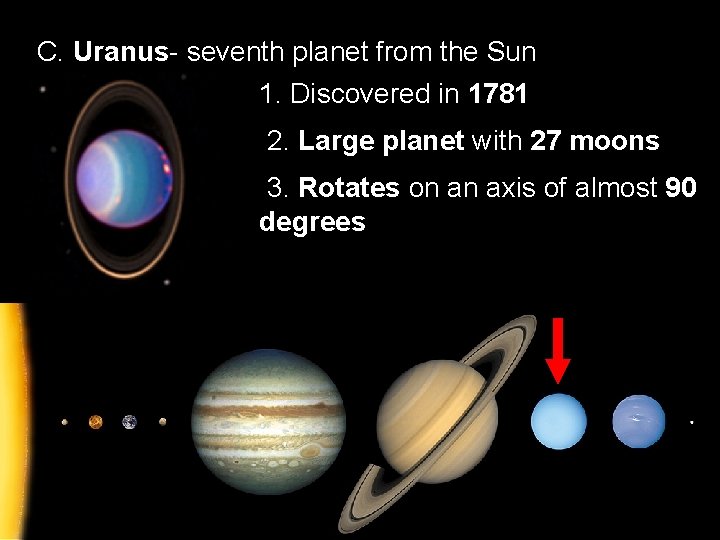 C. Uranus- seventh planet from the Sun

1. Discovered in 1781

2. Large planet with 27 moons

3. Rotates on an axis of almost 90 degrees